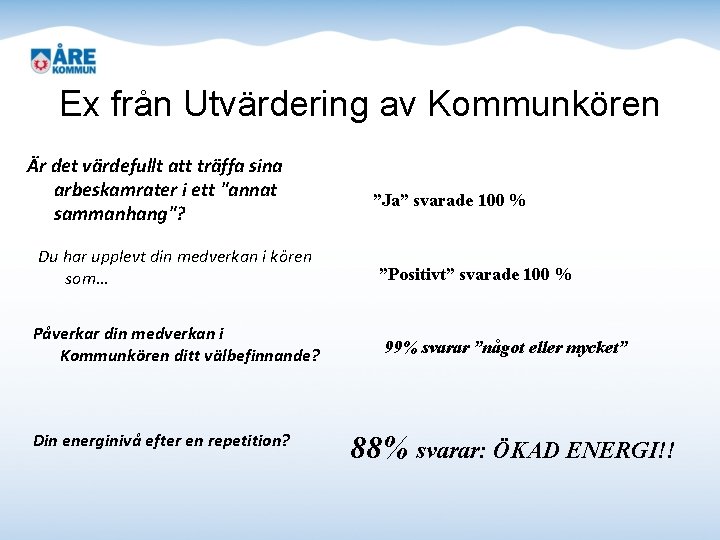 ÅRE KOMMUN

Ex från Utvärdering av Kommunkören

Är det värdefullt att träffa sina arbeskamrater i ett "annat sammanhang"?

”Ja” svarade 100 %

Du har upplevt din medverkan i kören som…

”Positivt” svarade 100 %

Påverkar din medverkan i Kommunkören ditt välbefinnande?

99% svarar ”något eller mycket”

Din energinivå efter en repetition?

88% svarar: ÖKAD ENERGI!!